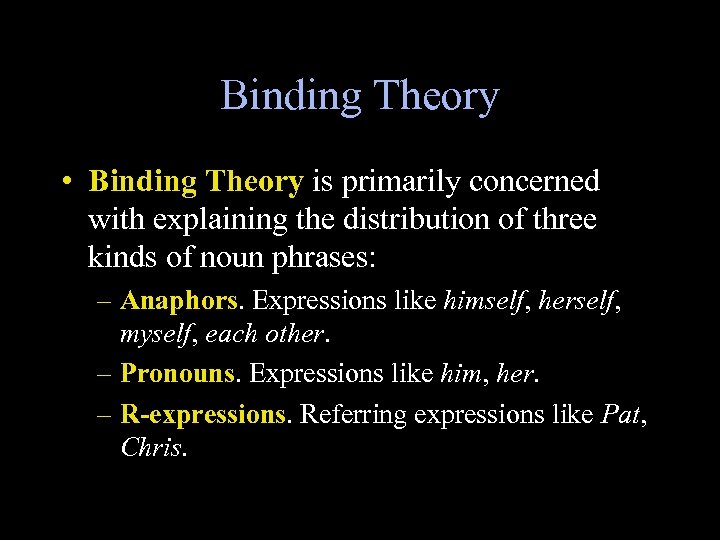 Binding Theory

• Binding Theory is primarily concerned with explaining the distribution of three kinds of noun phrases:

– Anaphors. Expressions like himself, herself, myself, each other.

– Pronouns. Expressions like him, her.

– R-expressions. Referring expressions like Pat, Chris.